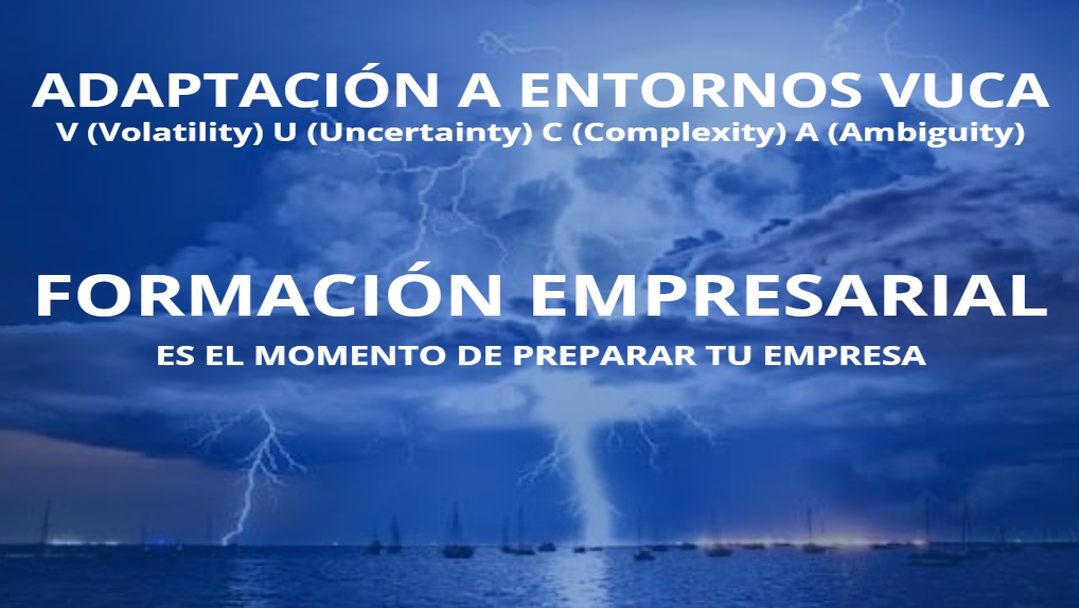 ADAPTACIÓN A ENTORNOS VUCA
V (Volatility) U (Uncertainty) C (Complexity) A (Ambiguity)

FORMACIÓN EMPRESARIAL
ES EL MOMENTO DE PREPARAR TU EMPRESA